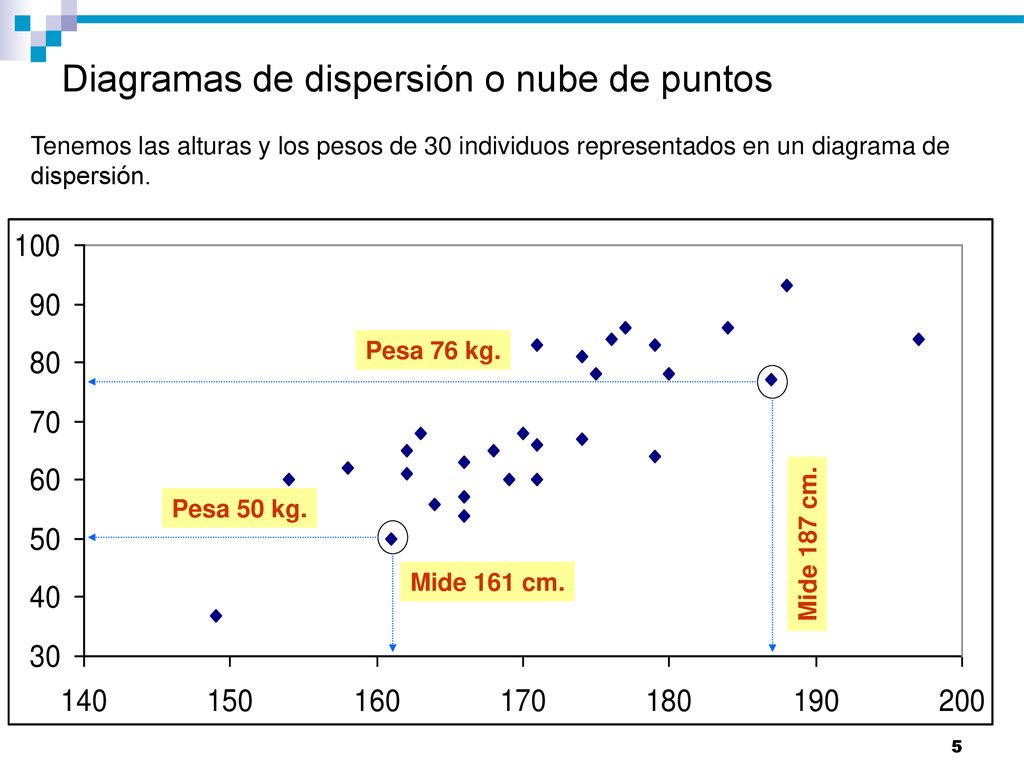 Diagramas de dispersión o nube de puntos

Tenemos las alturas y los pesos de 30 individuos representados en un diagrama de dispersión.

100
90
80
70
60
50
40
30

Pesa 76 kg.
Pesa 50 kg.
Mide 161 cm.
Mide 187 cm.

140 150 160 170 180 190 200

5